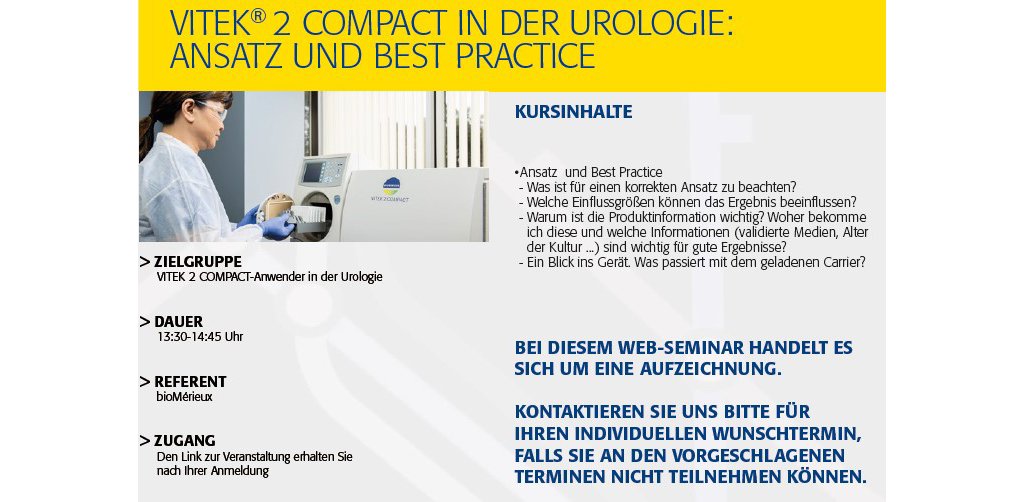 VITEK® 2 COMPACT IN DER UROLOGIE: ANSATZ UND BEST PRACTICE

VITEK 2 COMPACT

> ZIELGRUPPE
VITEK 2 COMPACT-Anwender in der Urologie

> DAUER
13:30-14:45 Uhr

> REFERENT
bioMérieux

> ZUGANG
Den Link zur Veranstaltung erhalten Sie nach Ihrer Anmeldung

KURSINHALTE

•Ansatz und Best Practice
- Was ist für einen korrekten Ansatz zu beachten?
- Welche Einflussgrößen können das Ergebnis beeinflussen?
- Warum ist die Produktinformation wichtig? Woher bekomme ich diese und welche Informationen (validierte Medien, Alter der Kultur ...) sind wichtig für gute Ergebnisse?
- Ein Blick ins Gerät. Was passiert mit dem geladenen Carrier?

BEI DIESEM WEB-SEMINAR HANDELT ES SICH UM EINE AUFZEICHNUNG.

KONTAKTIEREN SIE UNS BITTE FÜR IHREN INDIVIDUELLEN WUNSCHTERMIN, FALLS SIE AN DEN VORGESCHLAGENEN TERMINEN NICHT TEILNEHMEN KÖNNEN.